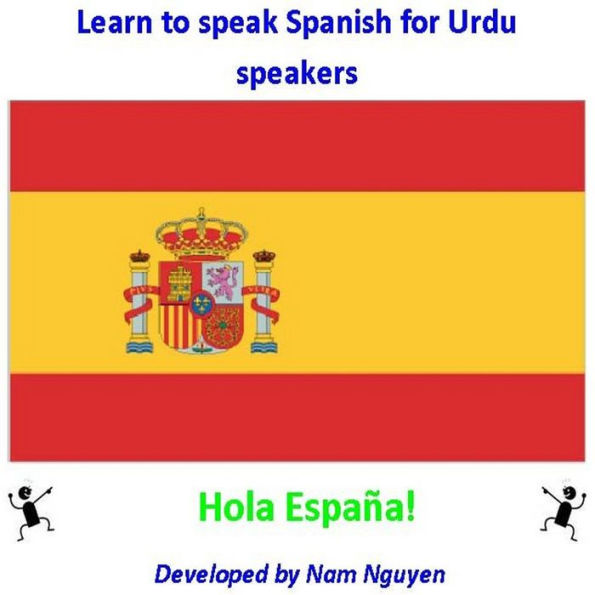 Learn to speak Spanish for Urdu speakers

PLVS VLTRA

Hola España!

Developed by Nam Nguyen